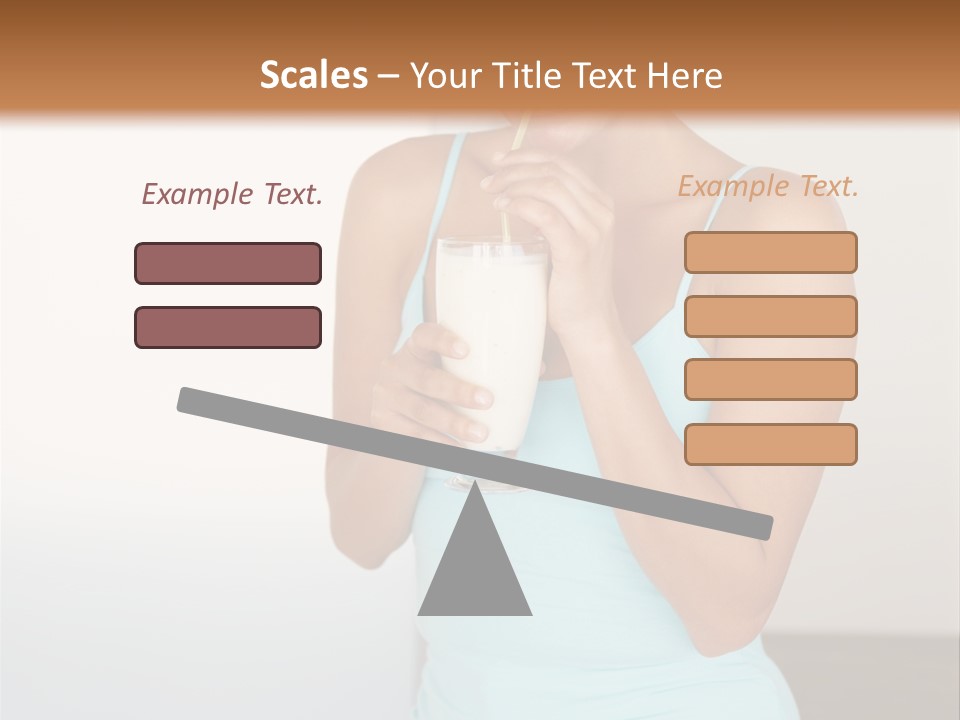 Scales – Your Title Text Here

Example Text.

Example Text.